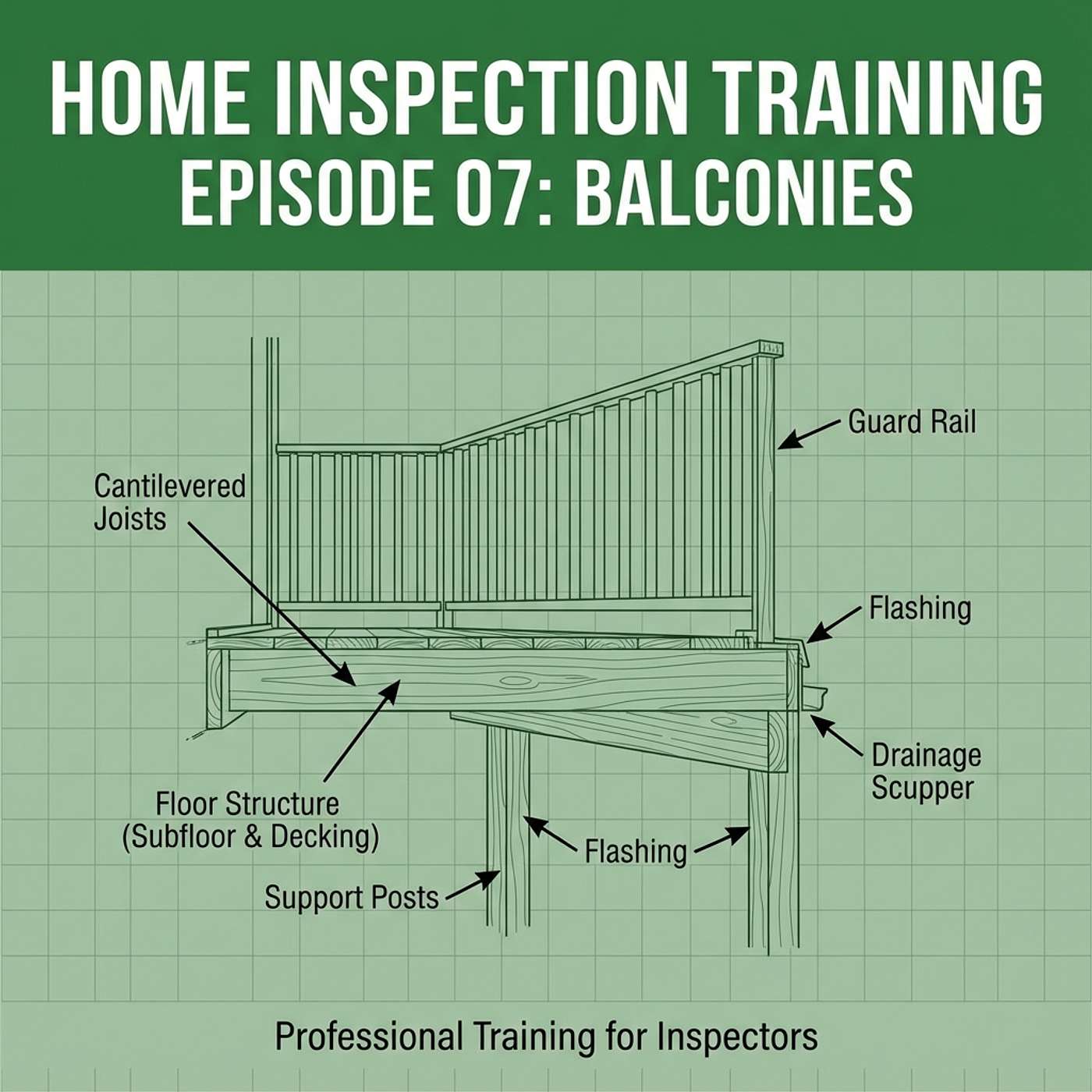 HOME INSPECTION TRAINING
EPISODE 07: BALCONIES

Guard Rail

Cantilevered Joists

Flashing

Drainage Scupper

Floor Structure (Subfloor & Decking)

Flashing

Support Posts

Professional Training for Inspectors